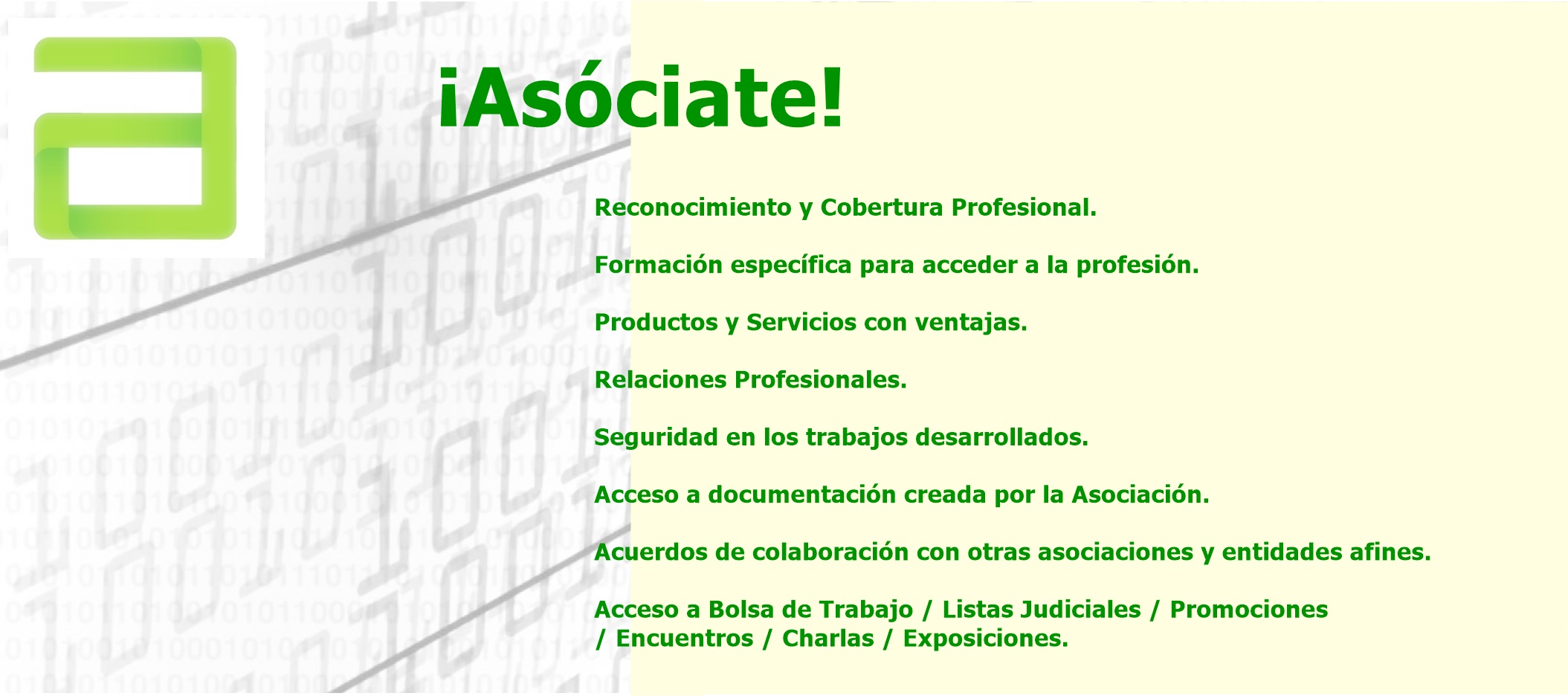 ¡Asóciate!

Reconocimiento y Cobertura Profesional.

Formación específica para acceder a la profesión.

Productos y Servicios con ventajas.

Relaciones Profesionales.

Seguridad en los trabajos desarrollados.

Acceso a documentación creada por la Asociación.

Acuerdos de colaboración con otras asociaciones y entidades afines.

Acceso a Bolsa de Trabajo / Listas Judiciales / Promociones / Encuentros / Charlas / Exposiciones.